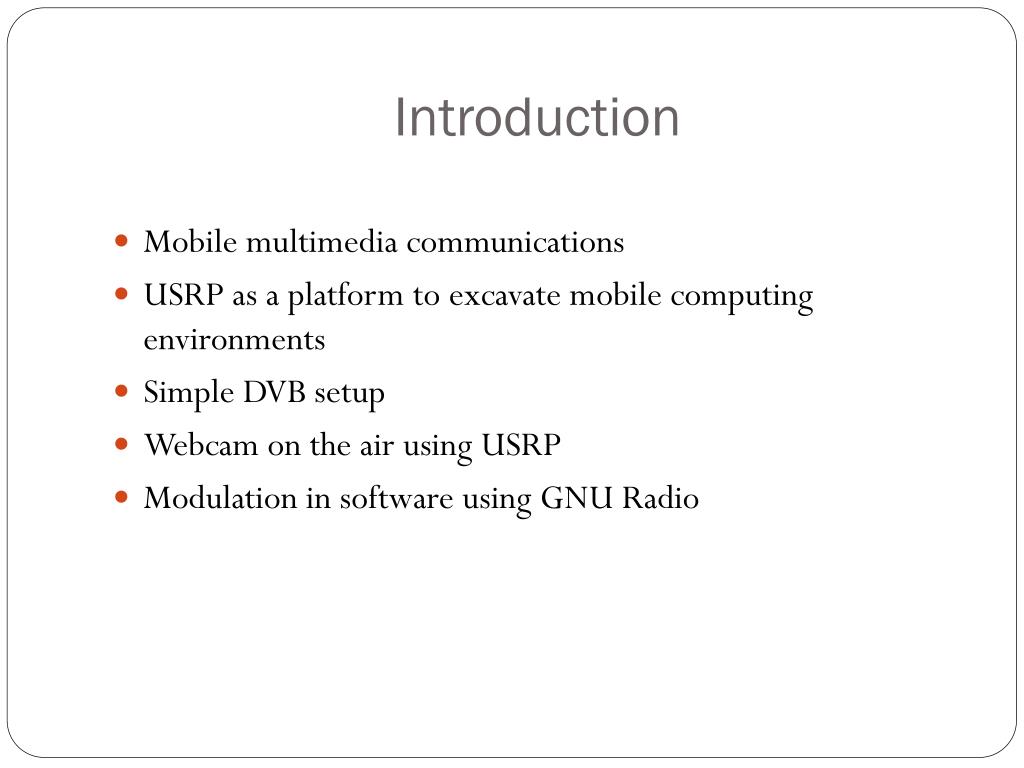 Introduction

- Mobile multimedia communications
- USRP as a platform to excavate mobile computing environments
- Simple DVB setup
- Webcam on the air using USRP
- Modulation in software using GNU Radio